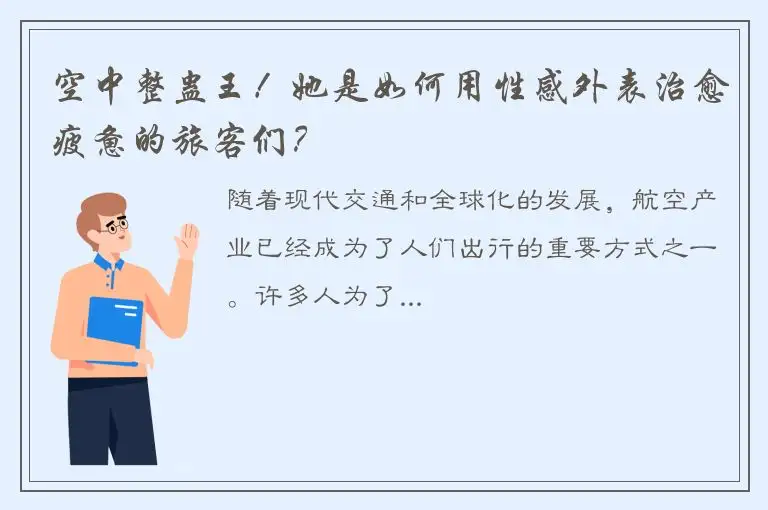 空中整蛊王！她是如何用性感外表治愈疲惫的旅客们？

随着现代交通和全球化的发展，航空产业已经成为了人们出行的重要方式之一。许多人为了...